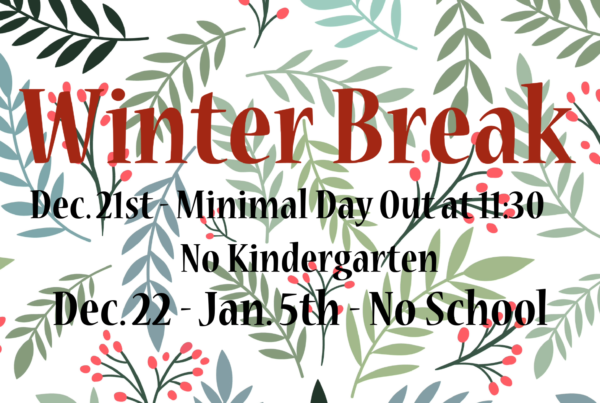 Winter Break

Dec. 21st - Minimal Day Out at 11:30

No Kindergarten

Dec. 22 - Jan. 5th - No School